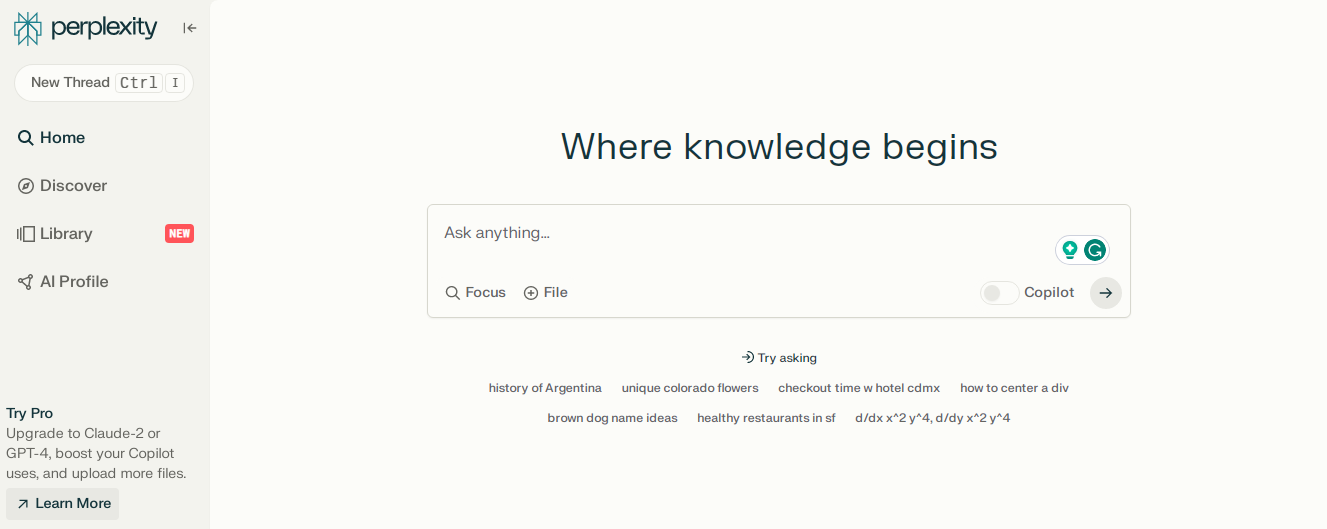 perplexity

New Thread Ctrl I

Home

Discover

Library NEW

AI Profile

Try Pro
Upgrade to Claude-2 or GPT-4, boost your Copilot uses, and upload more files.

Learn More

Where knowledge begins

Ask anything...

Focus File Copilot

Try asking

history of Argentina unique colorado flowers checkout time w hotel cdmx how to center a div

brown dog name ideas healthy restaurants in sf d/dx x^2 y^4, d/dy x^2 y^4